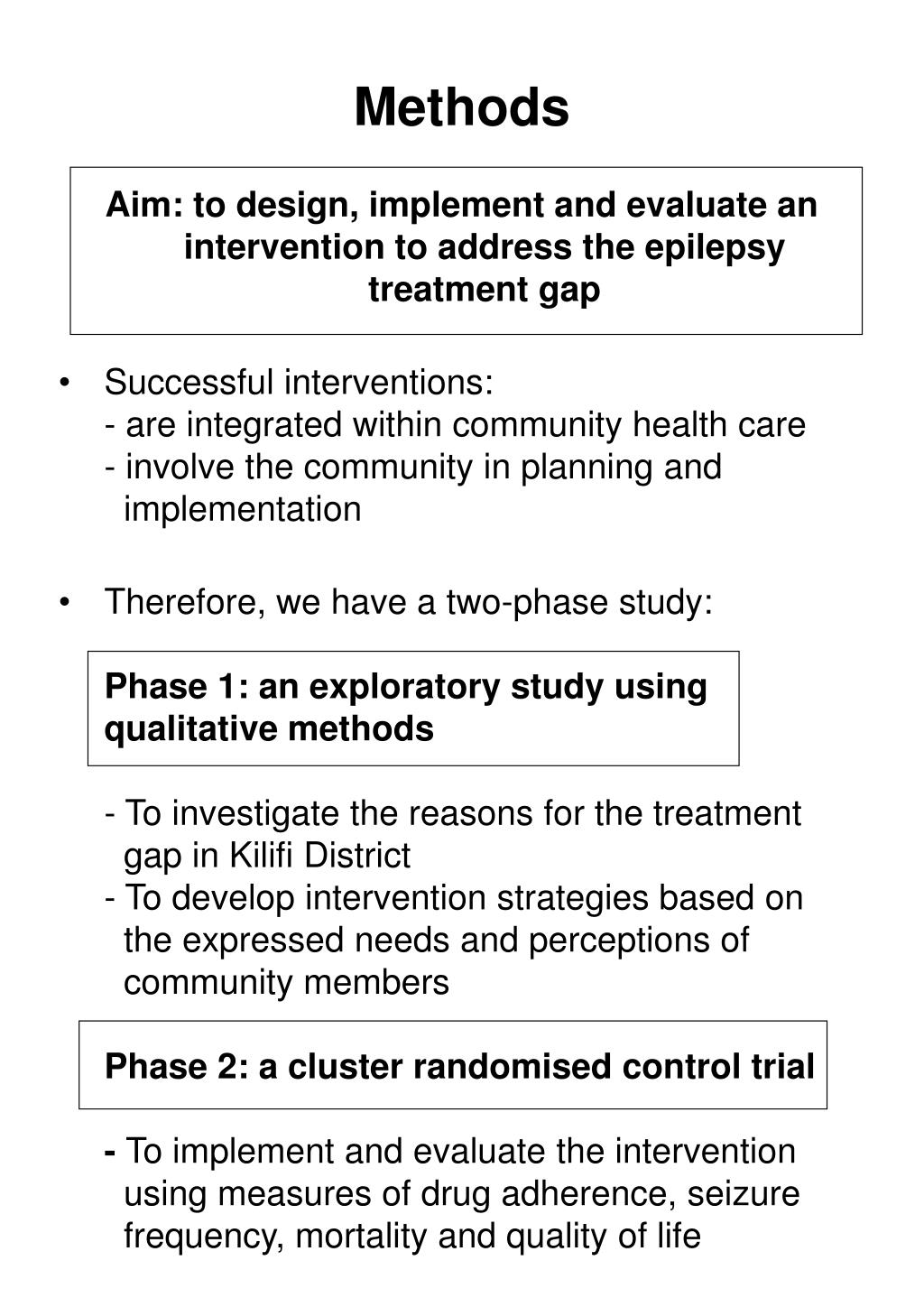 Methods

Aim: to design, implement and evaluate an intervention to address the epilepsy treatment gap

• Successful interventions:
- are integrated within community health care
- involve the community in planning and implementation

• Therefore, we have a two-phase study:

Phase 1: an exploratory study using qualitative methods

- To investigate the reasons for the treatment gap in Kilifi District
- To develop intervention strategies based on the expressed needs and perceptions of community members

Phase 2: a cluster randomised control trial

- To implement and evaluate the intervention using measures of drug adherence, seizure frequency, mortality and quality of life